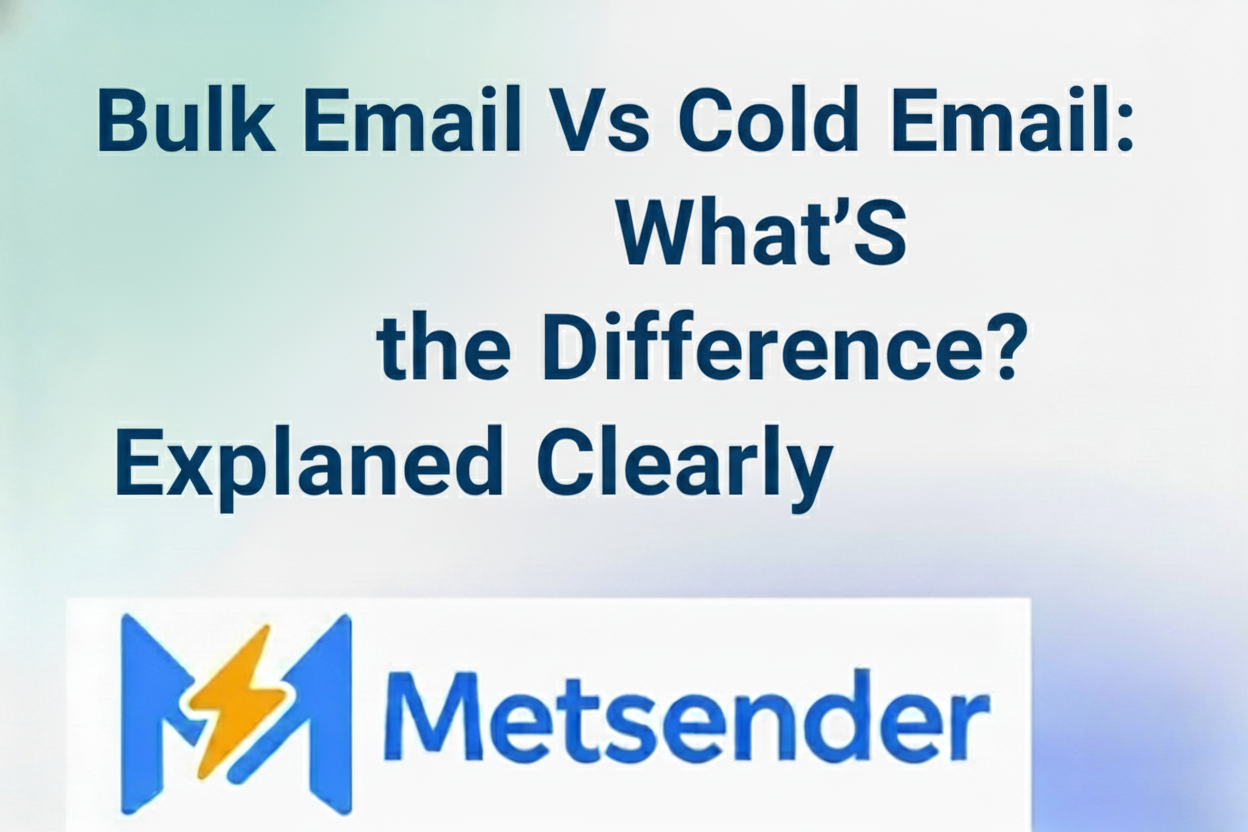 Bulk Email Vs Cold Email: What'S the Difference? Explaned Clearly

Metsender